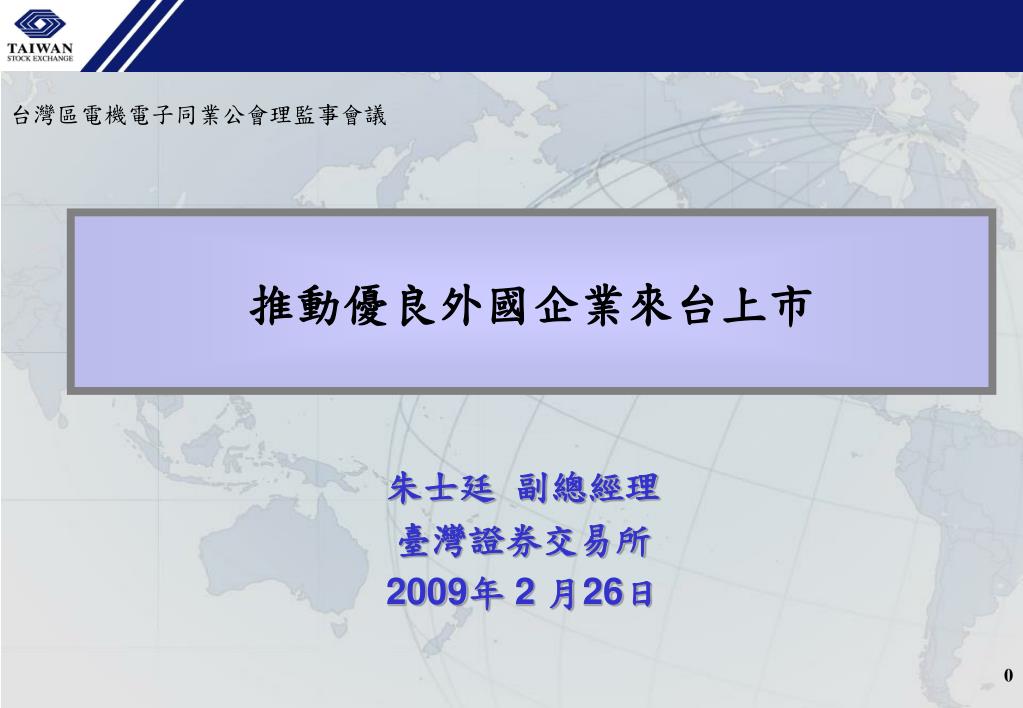 TAIWAN
STOCK EXCHANGE

台灣區電機電子同業公會理監事會議

推動優良外國企業來台上市

朱士廷 副總經理
臺灣證券交易所
2009年 2 月26日

0